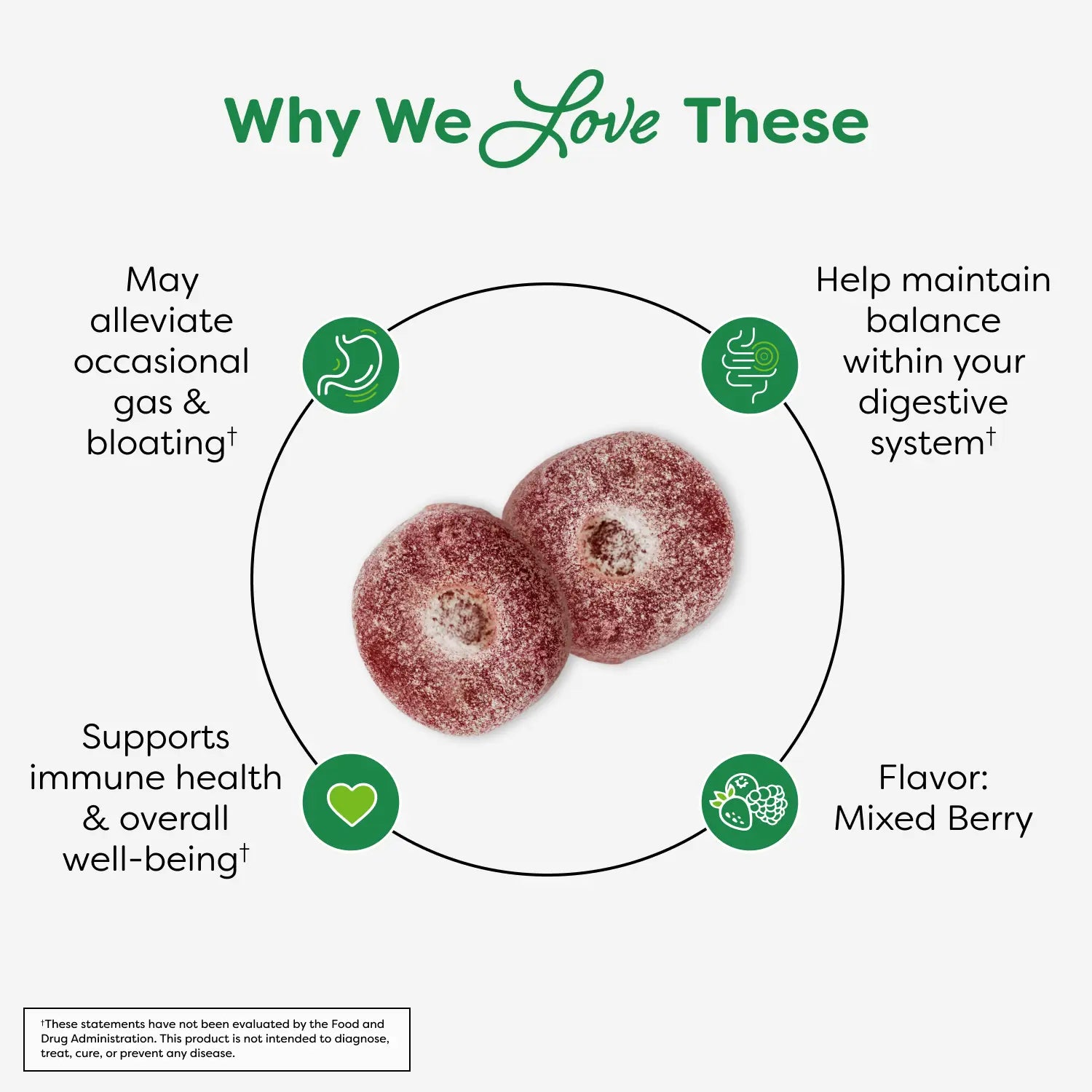 Why We Love These

May alleviate occasional gas & bloating†

Help maintain balance within your digestive system†

Supports immune health & overall well-being†

Flavor: Mixed Berry

†These statements have not been evaluated by the Food and Drug Administration. This product is not intended to diagnose, treat, cure, or prevent any disease.